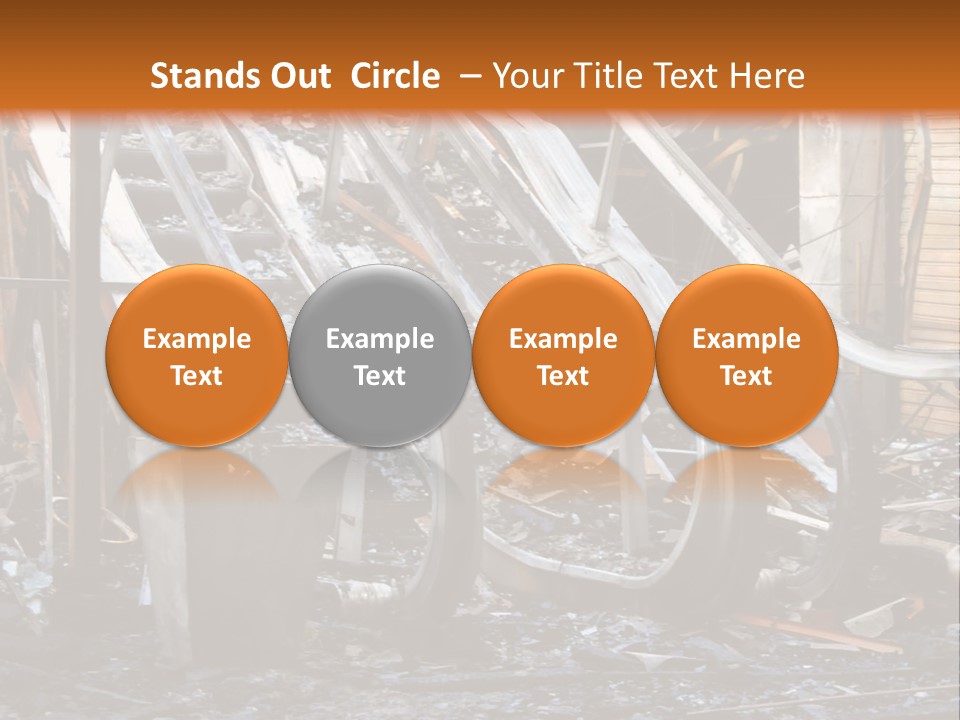 Stands Out Circle – Your Title Text Here

Example Text

Example Text

Example Text

Example Text